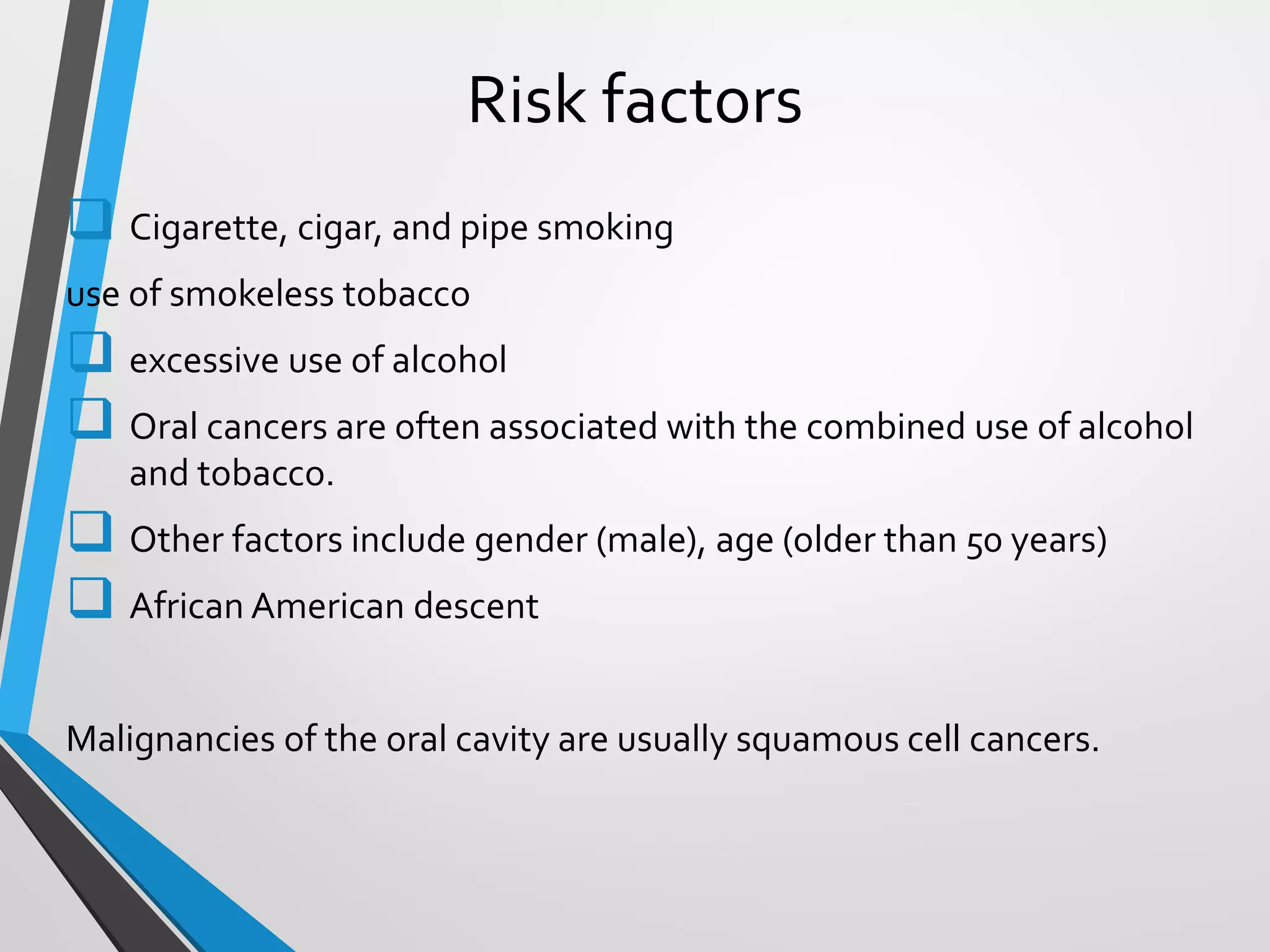 Risk factors

❑ Cigarette, cigar, and pipe smoking

use of smokeless tobacco

❑ excessive use of alcohol

❑ Oral cancers are often associated with the combined use of alcohol and tobacco.

❑ Other factors include gender (male), age (older than 50 years)

❑ African American descent

Malignancies of the oral cavity are usually squamous cell cancers.